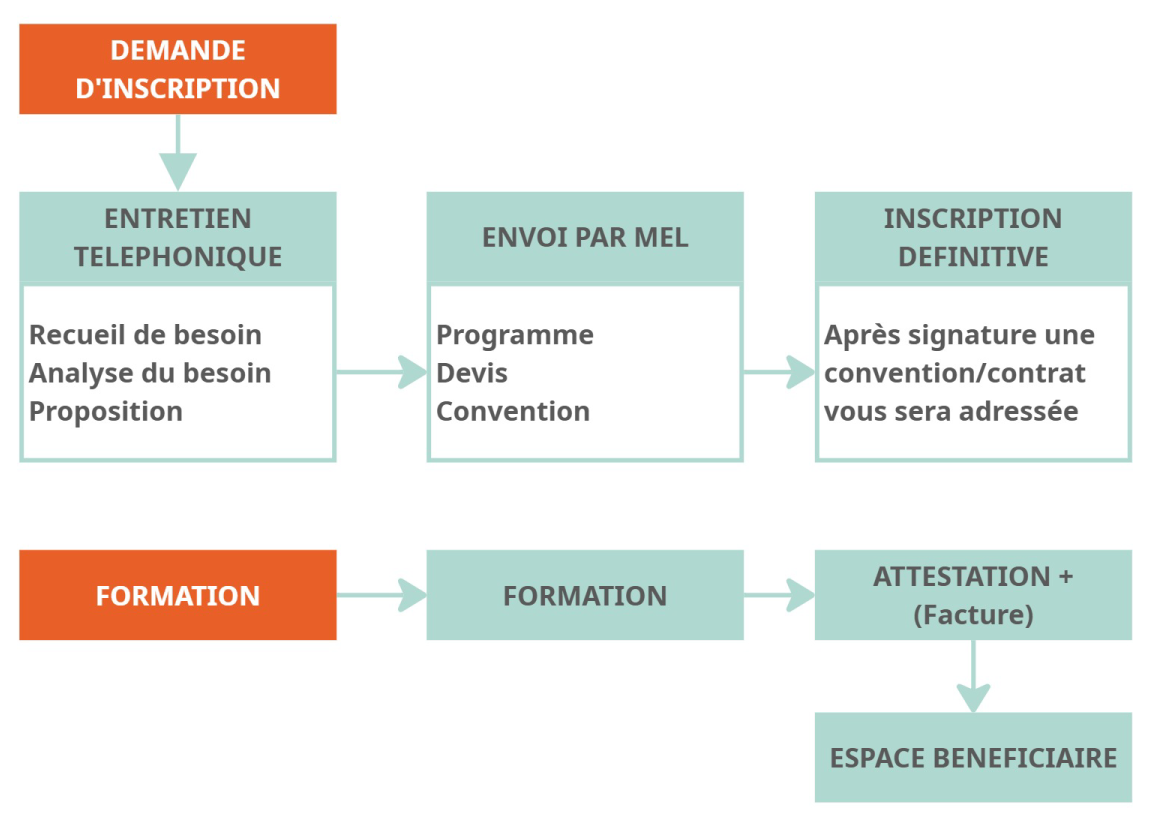 DEMANDE D'INSCRIPTION

ENTRETIEN TELEPHONIQUE

Recueil de besoin
Analyse du besoin
Proposition

ENVOI PAR MEL

Programme
Devis
Convention

INSCRIPTION DEFINITIVE

Après signature une convention/contrat vous sera adressée

FORMATION

FORMATION

ATTESTATION + (Facture)

ESPACE BENEFICIAIRE